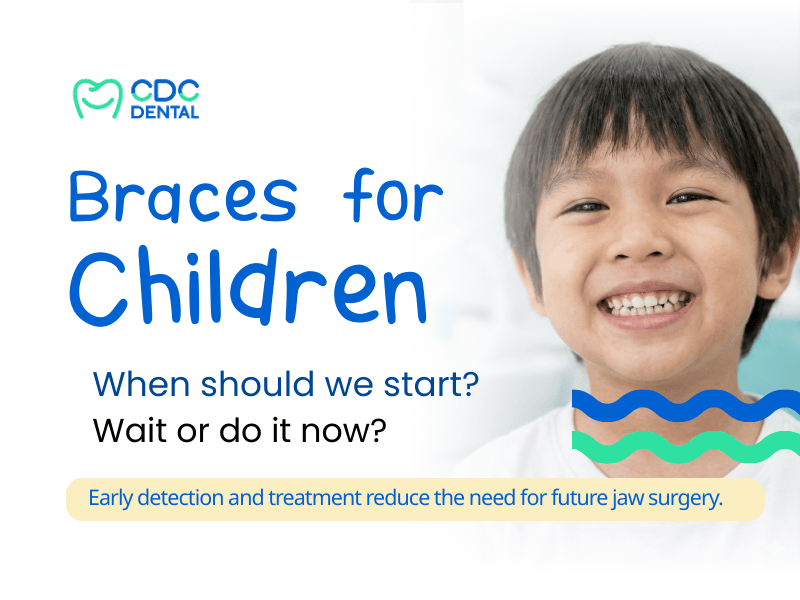 CDC DENTAL

Braces for Children

When should we start?
Wait or do it now?

Early detection and treatment reduce the need for future jaw surgery.